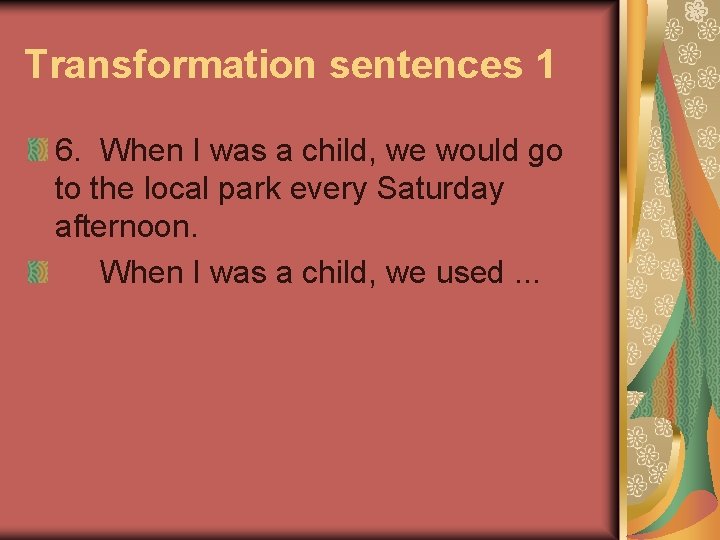 Transformation sentences 1

6. When I was a child, we would go to the local park every Saturday afternoon.

When I was a child, we used ...